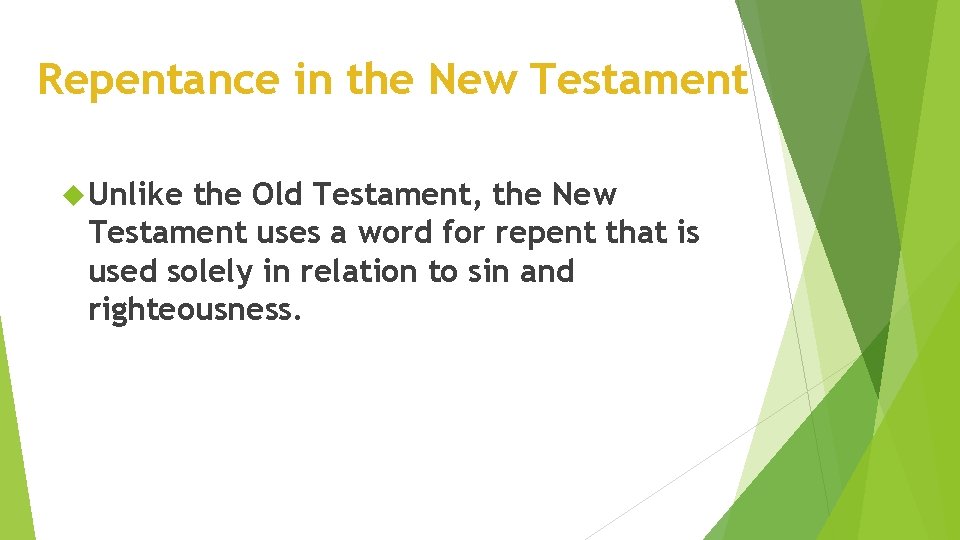 Repentance in the New Testament

Unlike the Old Testament, the New Testament uses a word for repent that is used solely in relation to sin and righteousness.